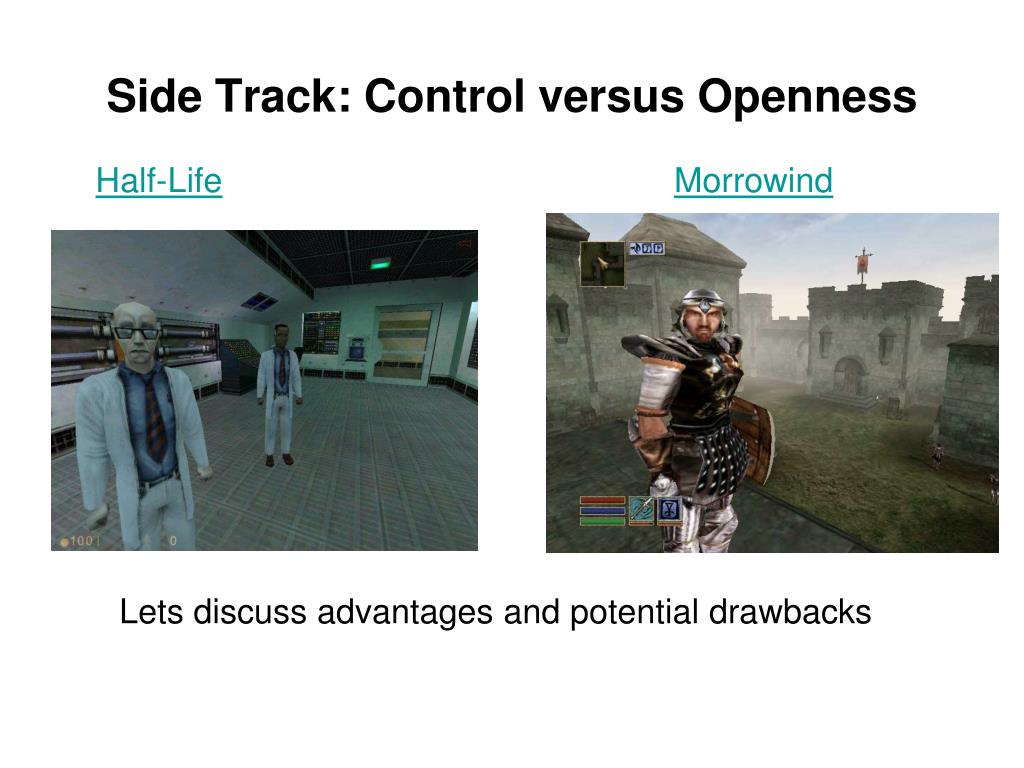 Side Track: Control versus Openness

Half-Life

Morrowind

100 0

Lets discuss advantages and potential drawbacks